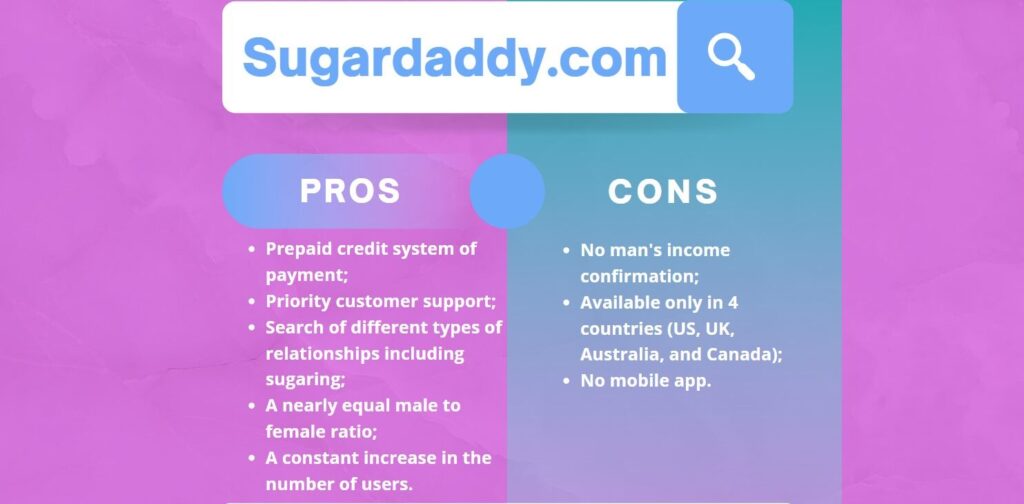 Sugardaddy.com

PROS

- Prepaid credit system of payment;
- Priority customer support;
- Search of different types of relationships including sugaring;
- A nearly equal male to female ratio;
- A constant increase in the number of users.

CONS

- No man's income confirmation;
- Available only in 4 countries (US, UK, Australia, and Canada);
- No mobile app.